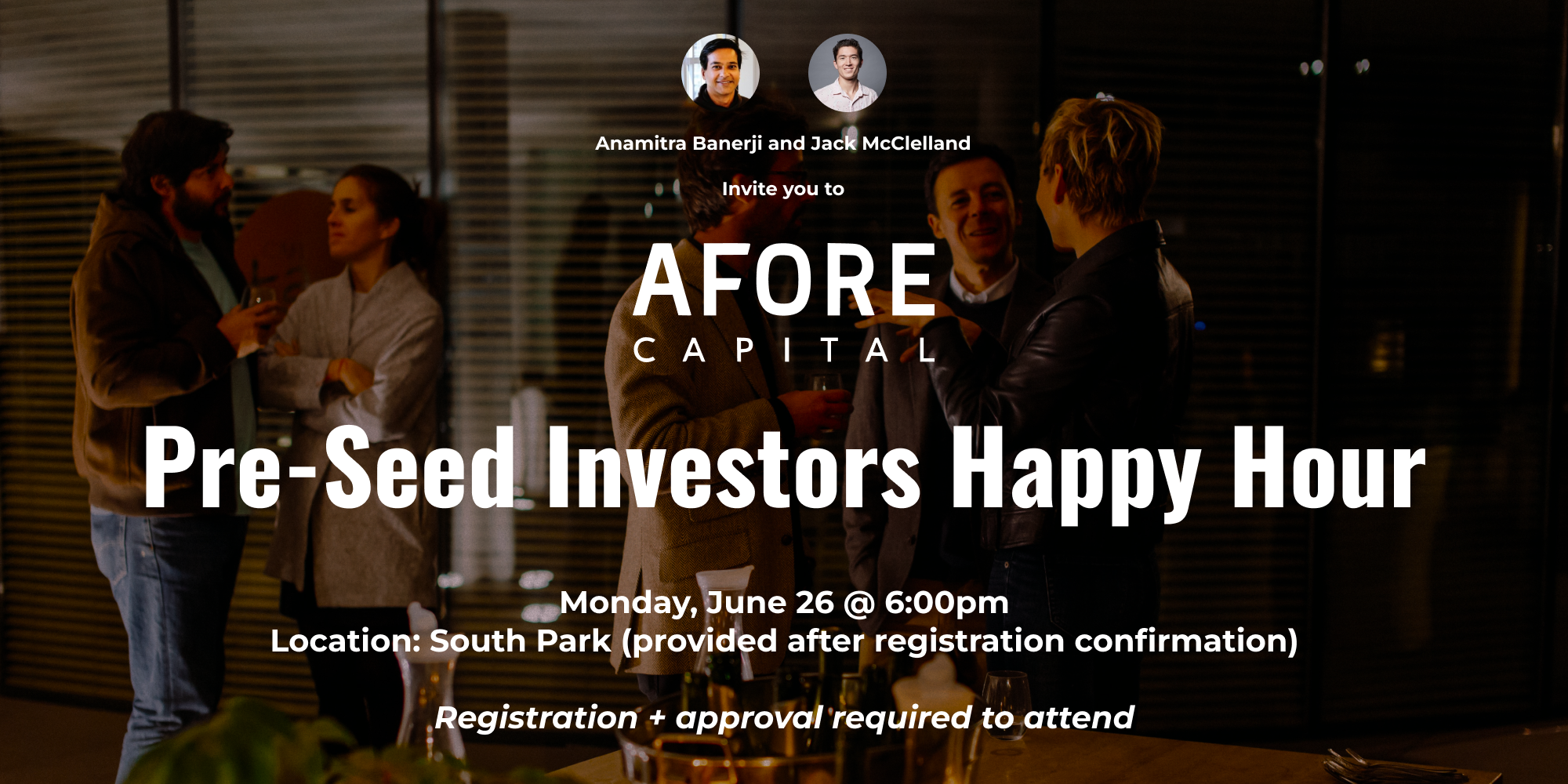 Anamitra Banerji and Jack McClelland

Invite you to

AFORE
CAPITAL

Pre-Seed Investors Happy Hour

Monday, June 26 @ 6:00pm
Location: South Park (provided after registration confirmation)

Registration + approval required to attend